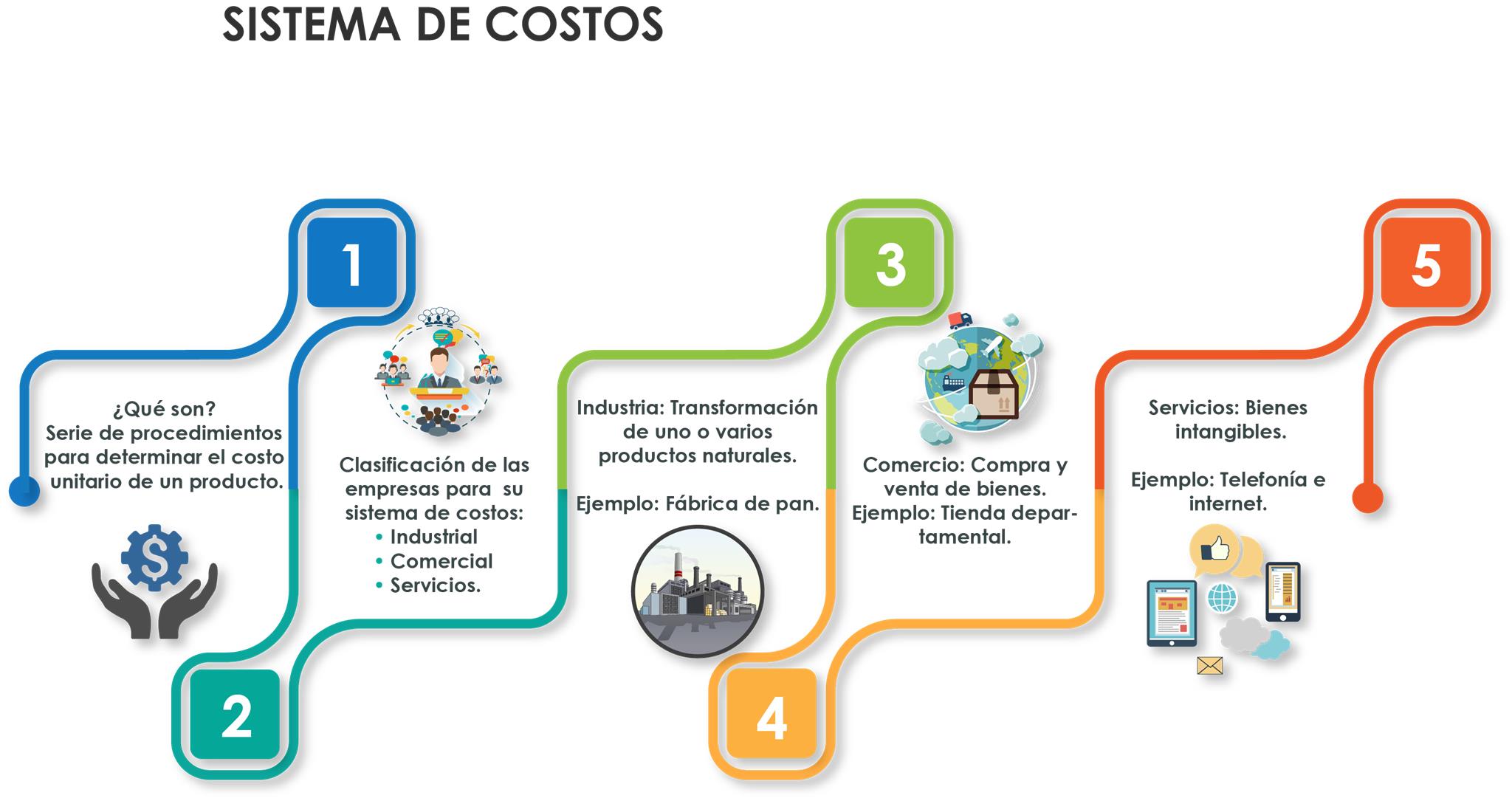 SISTEMA DE COSTOS

1

¿Qué son?
Serie de procedimientos para determinar el costo unitario de un producto.

2

Clasificación de las empresas para su sistema de costos:
• Industrial
• Comercial
• Servicios.

3

Industria: Transformación de uno o varios productos naturales.

Ejemplo: Fábrica de pan.

4

Comercio: Compra y venta de bienes.
Ejemplo: Tienda departamental.

5

Servicios: Bienes intangibles.

Ejemplo: Telefonía e internet.